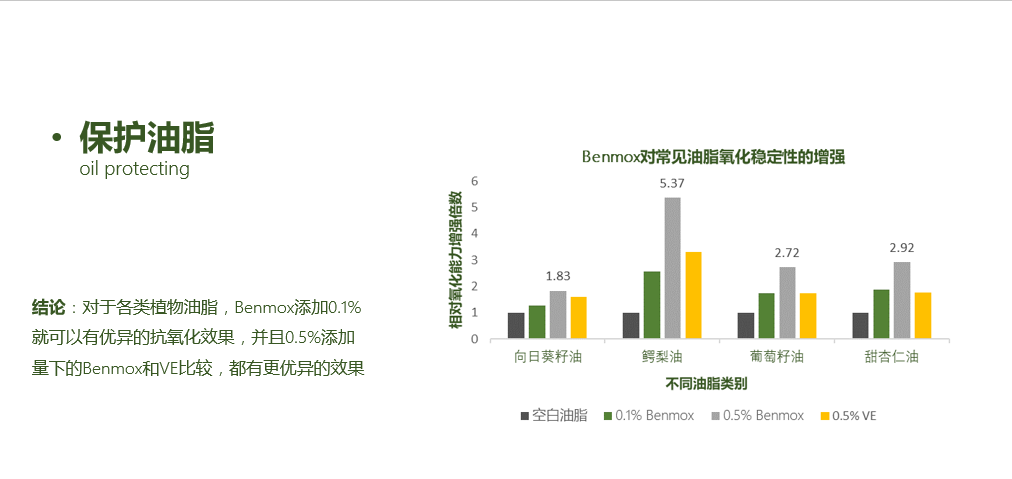 • 保护油脂
oil protecting

结论：对于各类植物油脂，Benmox添加0.1%就可以有优异的抗氧化效果，并且0.5%添加量下的Benmox和VE比较，都有更优异的效果

Benmox对常见油脂氧化稳定性的增强

相对氧化能力增强倍数

6
5
4
3
2
1
0

1.83
5.37
2.72
2.92

向日葵籽油
鳄梨油
葡萄籽油
甜杏仁油

不同油脂类别

空白油脂 0.1% Benmox 0.5% Benmox 0.5% VE